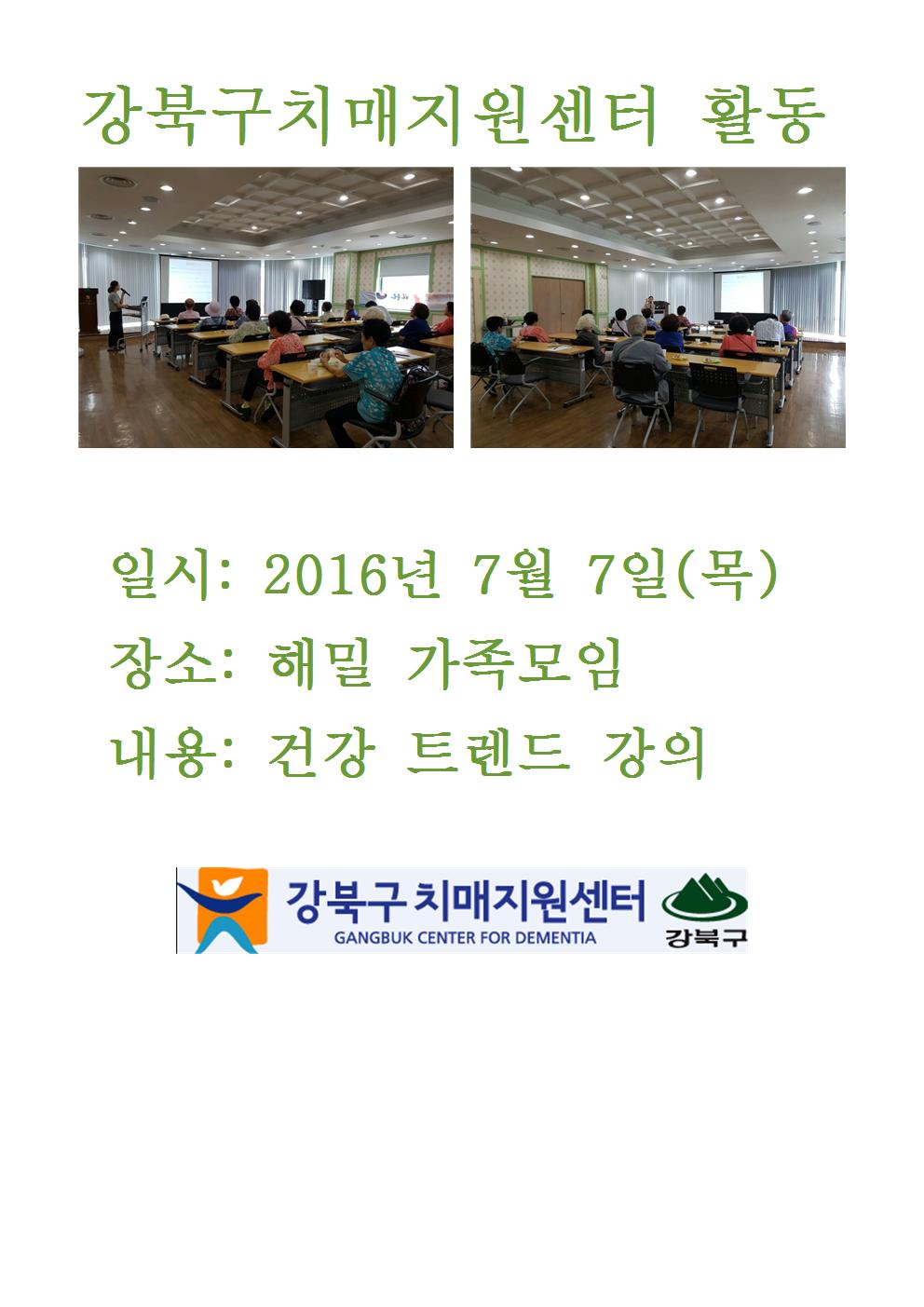 강북구치매지원센터 활동

일시: 2016년 7월 7일(목)

장소: 해밀 가족모임

내용: 건강 트렌드 강의

강북구 치매지원센터
GANGBUK CENTER FOR DEMENTIA
강북구